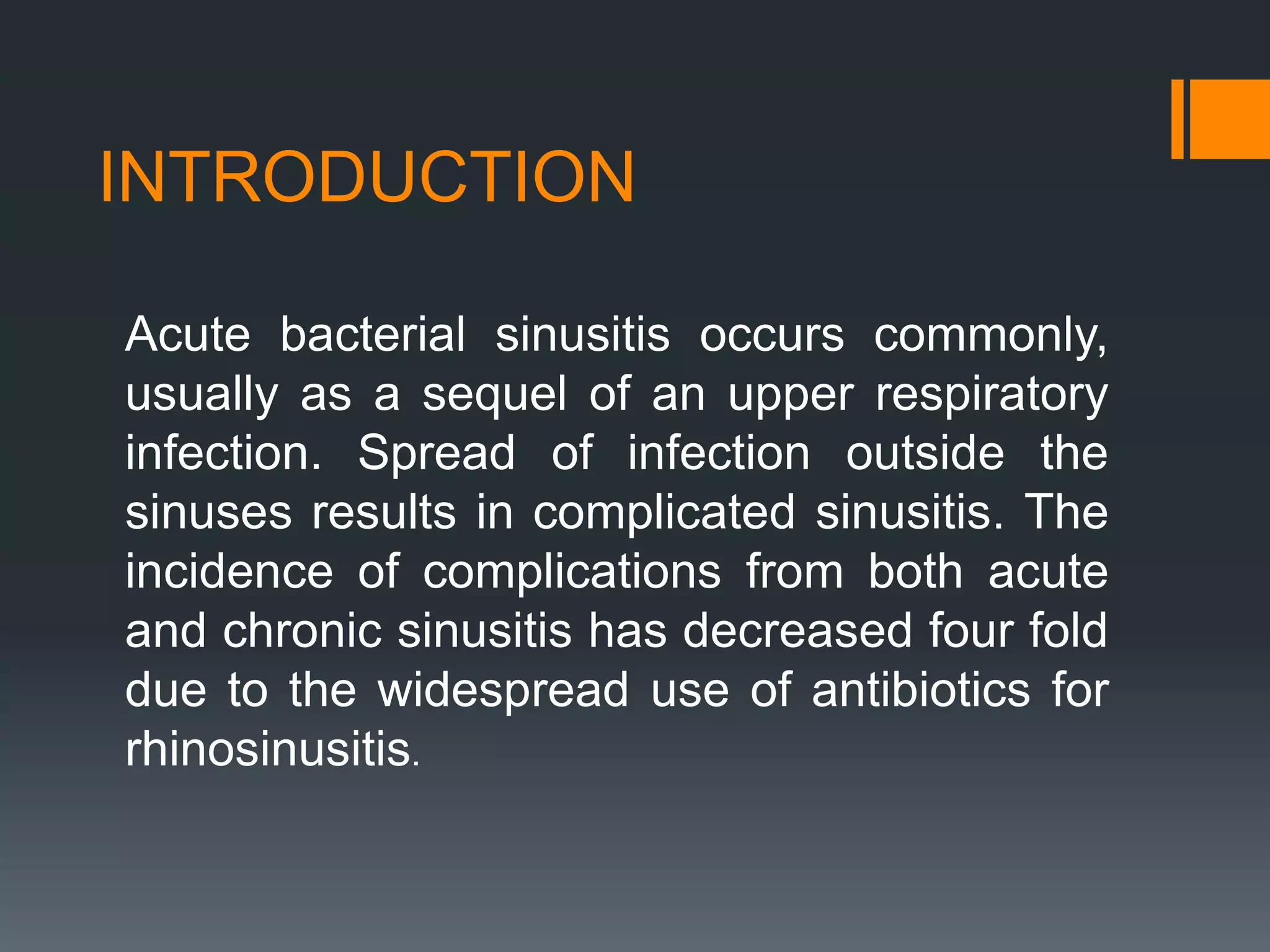 INTRODUCTION

Acute bacterial sinusitis occurs commonly, usually as a sequel of an upper respiratory infection. Spread of infection outside the sinuses results in complicated sinusitis. The incidence of complications from both acute and chronic sinusitis has decreased four fold due to the widespread use of antibiotics for rhinosinusitis.